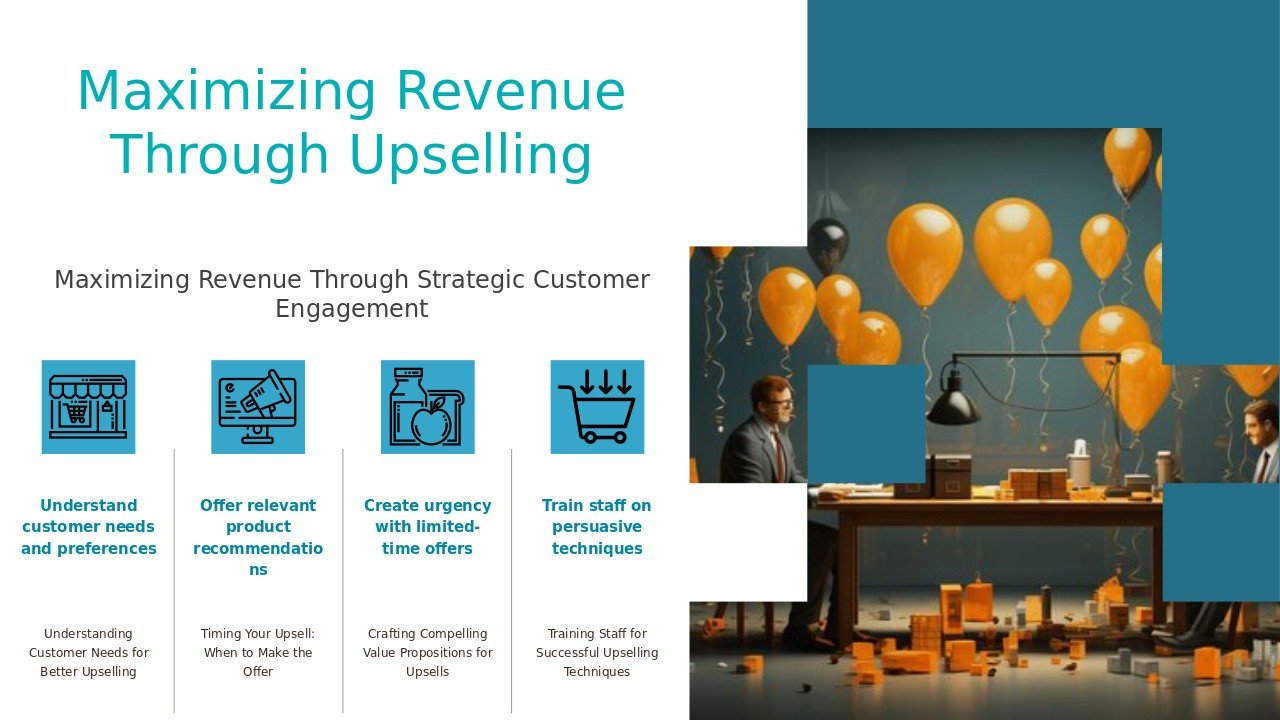 Maximizing Revenue Through Upselling

Maximizing Revenue Through Strategic Customer Engagement

Understand customer needs and preferences

Understanding Customer Needs for Better Upselling

Offer relevant product recommendations

Timing Your Upsell: When to Make the Offer

Create urgency with limited-time offers

Crafting Compelling Value Propositions for Upsells

Train staff on persuasive techniques

Training Staff for Successful Upselling Techniques